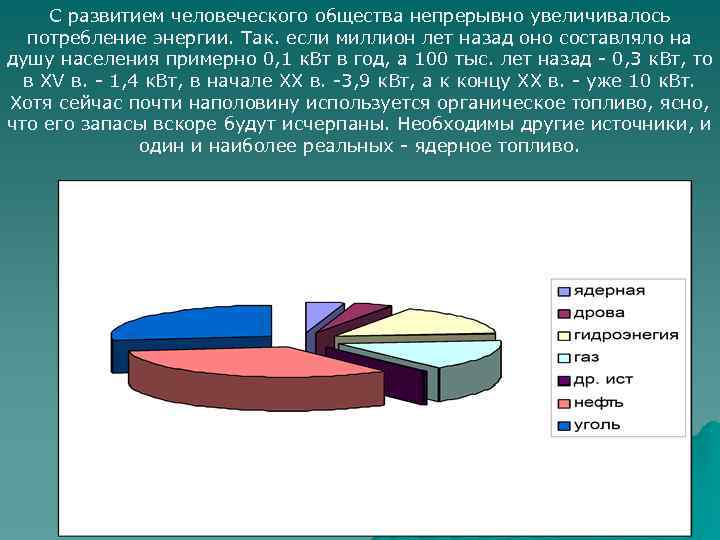 С развитием человеческого общества непрерывно увеличивалось потребление энергии. Так. если миллион лет назад оно составляло на душу населения примерно 0,1 кВт в год, а 100 тыс. лет назад - 0,3 кВт, то в XV в. - 1,4 кВт, в начале XX в. -3,9 кВт, а к концу XX в. - уже 10 кВт. Хотя сейчас почти наполовину используется органическое топливо, ясно, что его запасы вскоре будут исчерпаны. Необходимы другие источники, и один и наиболее реальных - ядерное топливо.

ядерная
дрова
гидроэнегия
газ
др. ист
нефть
уголь